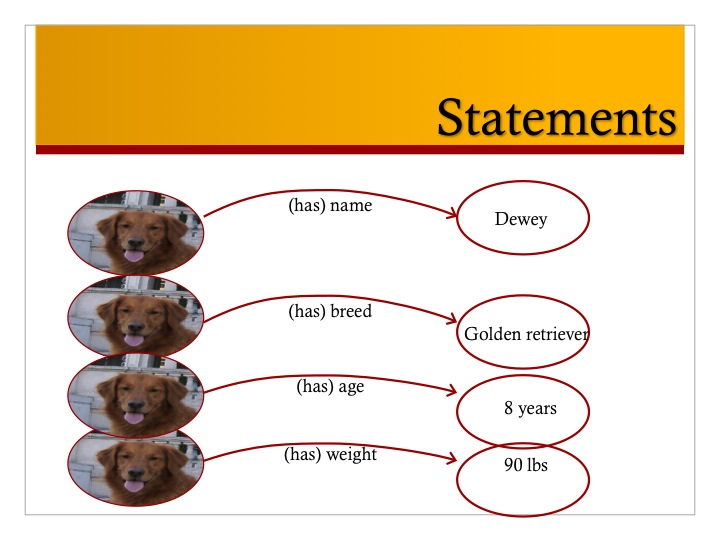 Statements

(has) name

Dewey

(has) breed

Golden retriever

(has) age

8 years

(has) weight

90 lbs